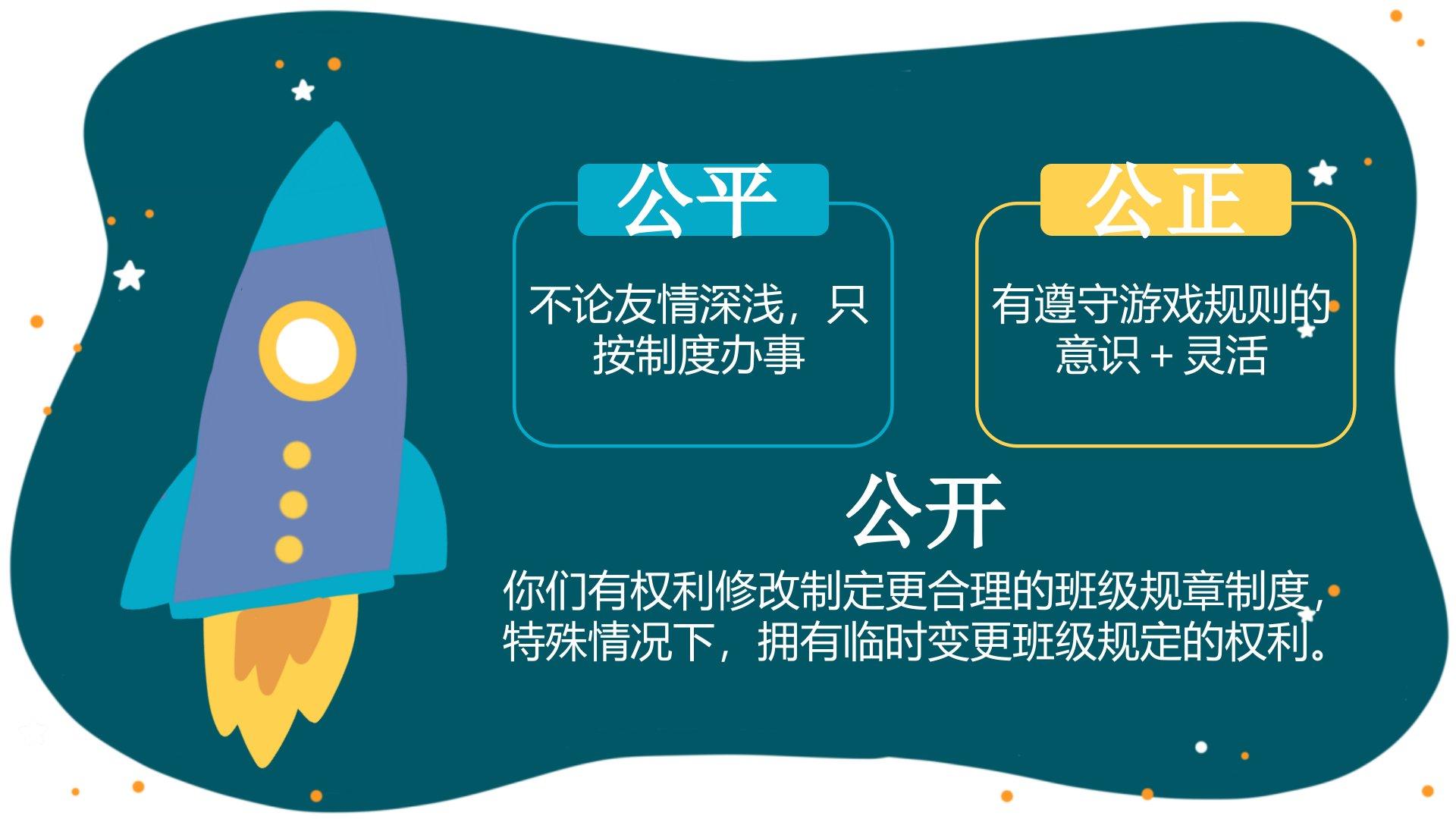 公平

不论友情深浅，只按制度办事

公正

有遵守游戏规则的意识 + 灵活

公开

你们有权利修改制定更合理的班级规章制度，特殊情况下，拥有临时变更班级规定的权利。